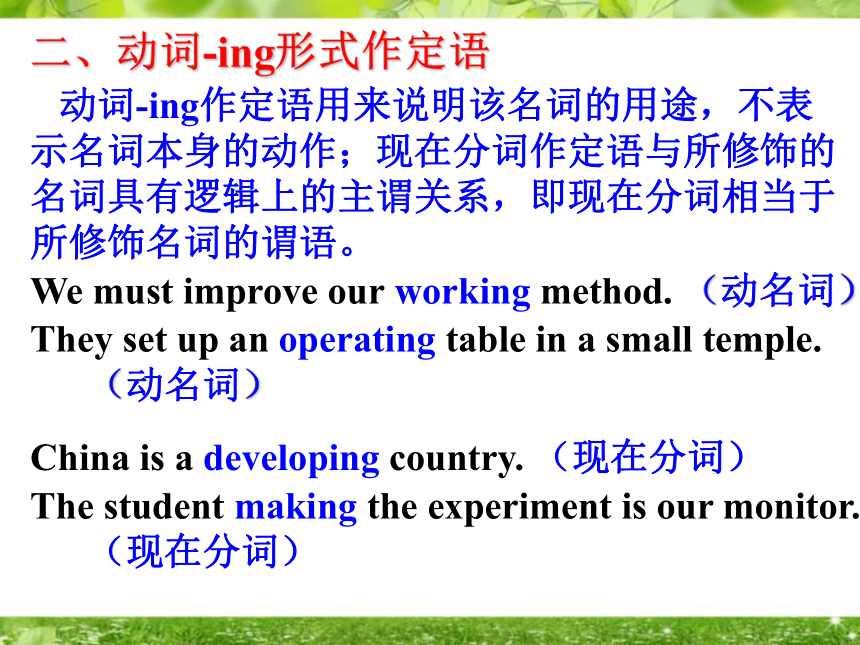 二、动词-ing形式作定语

动词-ing作定语用来说明该名词的用途，不表示名词本身的动作；现在分词作定语与所修饰的名词具有逻辑上的主谓关系，即现在分词相当于所修饰名词的谓语。

We must improve our working method. （动名词）

They set up an operating table in a small temple. （动名词）

China is a developing country. （现在分词）

The student making the experiment is our monitor. （现在分词）